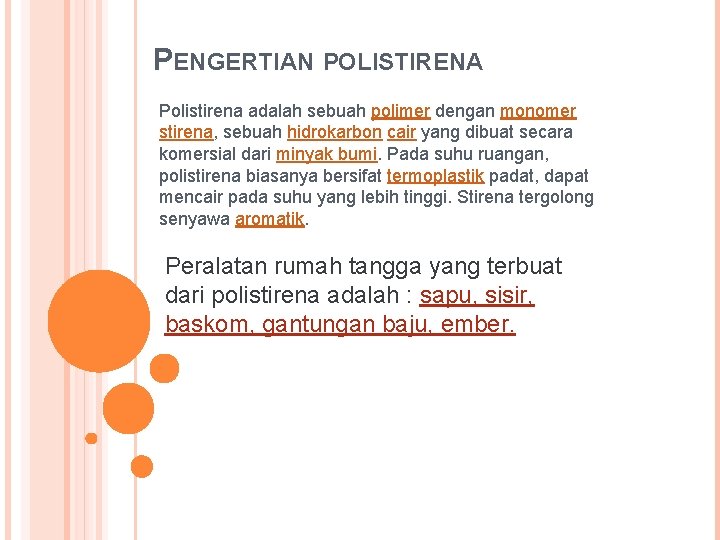 PENGERTIAN POLISTIRENA

Polistirena adalah sebuah polimer dengan monomer stirena, sebuah hidrokarbon cair yang dibuat secara komersial dari minyak bumi. Pada suhu ruangan, polistirena biasanya bersifat termoplastik padat, dapat mencair pada suhu yang lebih tinggi. Stirena tergolong senyawa aromatik.

Peralatan rumah tangga yang terbuat dari polistirena adalah : sapu, sisir, baskom, gantungan baju, ember.